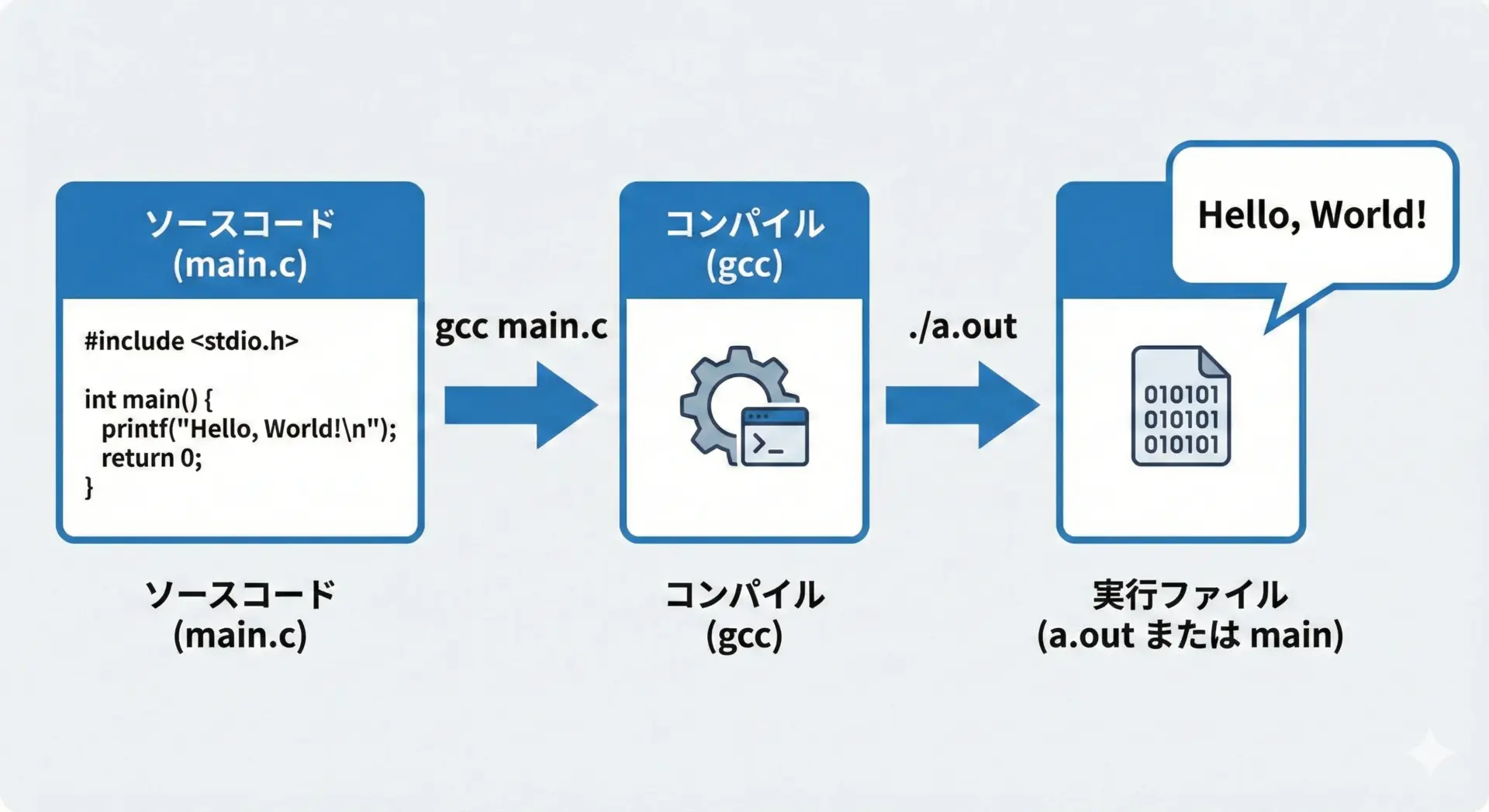 ソースコード
(main.c)

#include <stdio.h>

int main() {
printf("Hello, World!\n");
return 0;
}

gcc main.c

コンパイル
(gcc)

>_

./a.out

Hello, World!

010101
010101
010101

ソースコード
(main.c)

コンパイル
(gcc)

実行ファイル
(a.out または main)